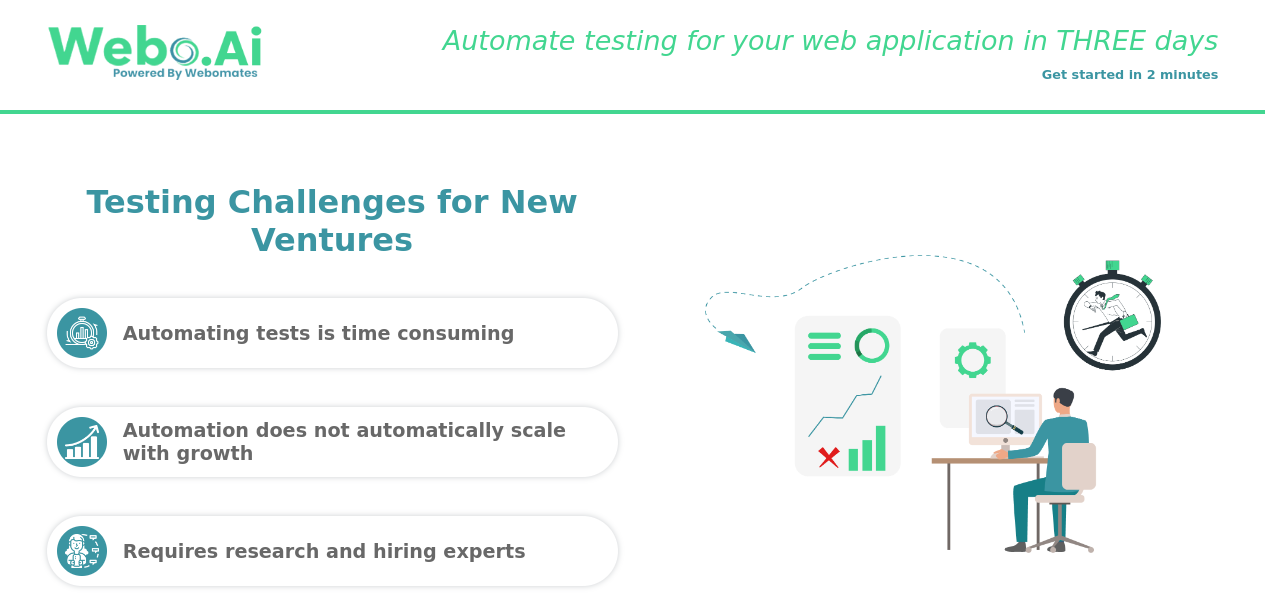 Webo.Ai
Powered By Webomates

Automate testing for your web application in THREE days

Get started in 2 minutes

Testing Challenges for New Ventures

Automating tests is time consuming

Automation does not automatically scale with growth

Requires research and hiring experts